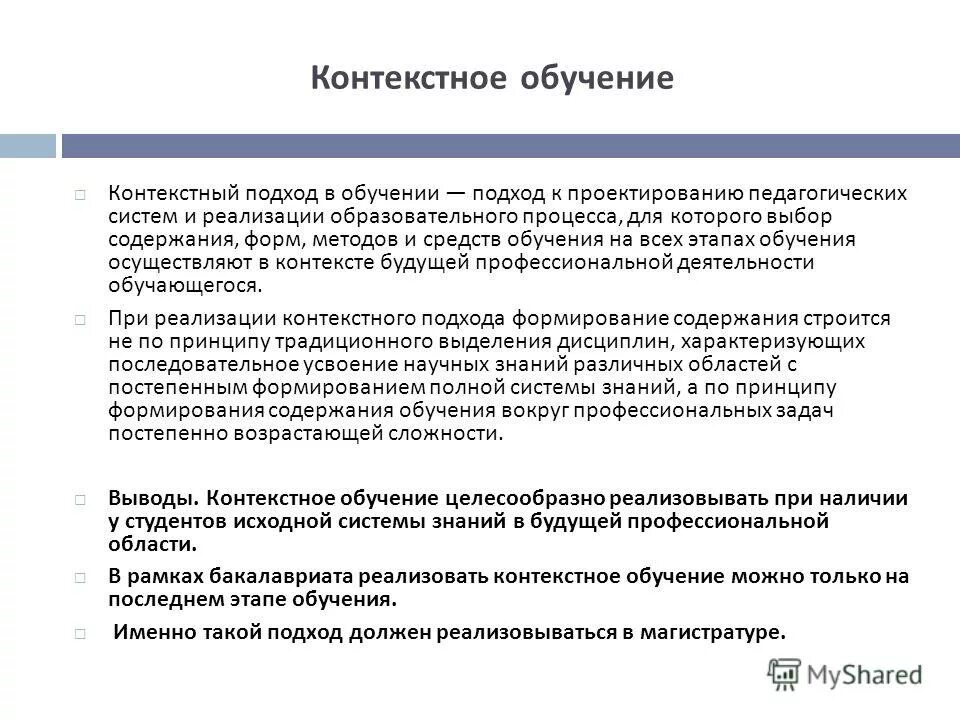 Контекстное обучение

□ Контекстный подход в обучении — подход к проектированию педагогических систем и реализации образовательного процесса, для которого выбор содержания, форм, методов и средств обучения на всех этапах обучения осуществляют в контексте будущей профессиональной деятельности обучающегося.

□ При реализации контекстного подхода формирование содержания строится не по принципу традиционного выделения дисциплин, характеризующих последовательное усвоение научных знаний различных областей с постепенным формированием полной системы знаний, а по принципу формирования содержания обучения вокруг профессиональных задач постепенно возрастающей сложности.

□ Выводы. Контекстное обучение целесообразно реализовывать при наличии у студентов исходной системы знаний в будущей профессиональной области.

□ В рамках бакалавриата реализовать контекстное обучение можно только на последнем этапе обучения.

□ Именно такой подход должен реализовываться в магистратуре.

MyShared